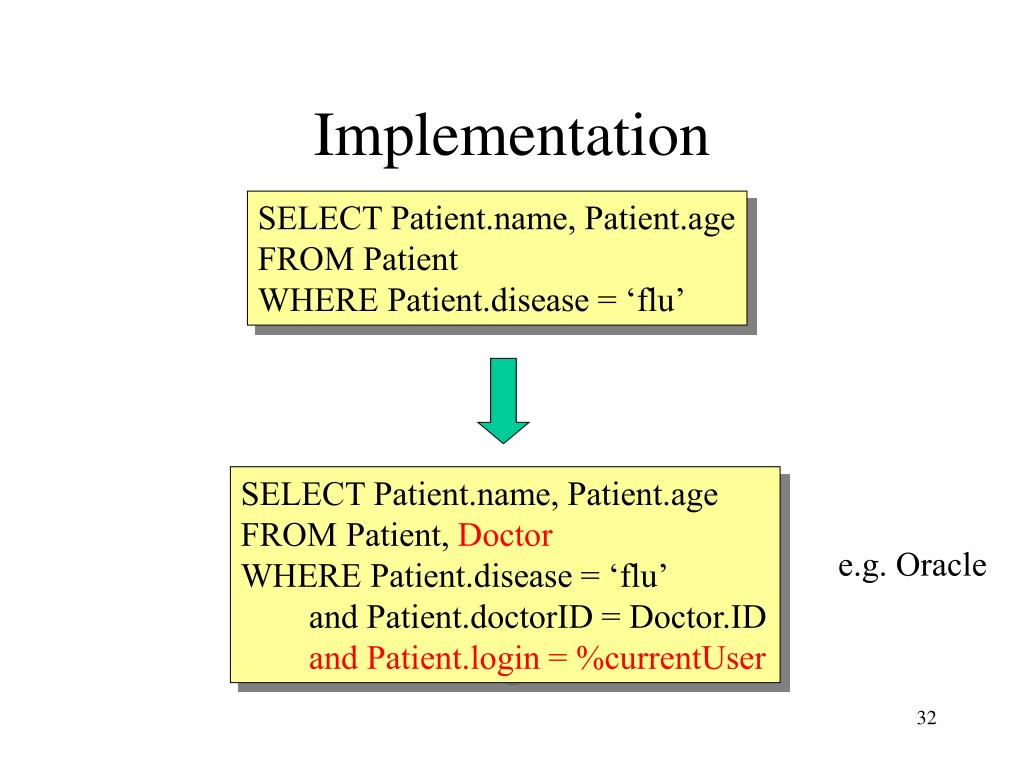 Implementation

SELECT Patient.name, Patient.age
FROM Patient
WHERE Patient.disease = ‘flu’

SELECT Patient.name, Patient.age
FROM Patient, Doctor
WHERE Patient.disease = ‘flu’
and Patient.doctorID = Doctor.ID
and Patient.login = %currentUser

e.g. Oracle

32